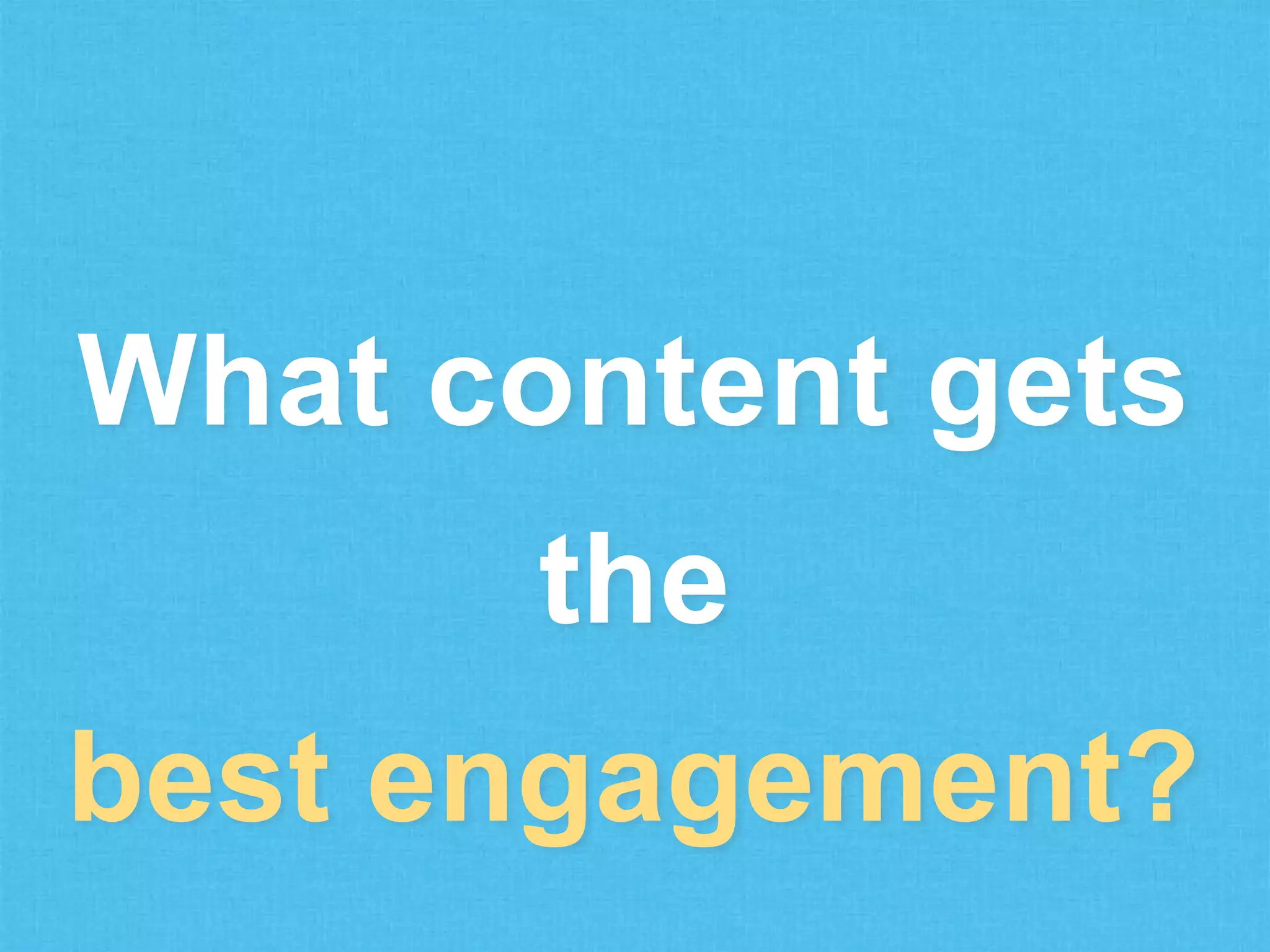 What content gets the best engagement?